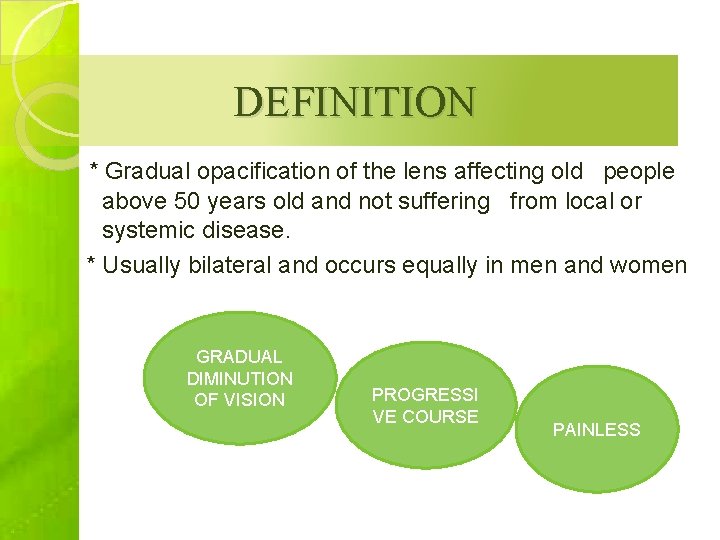 DEFINITION

* Gradual opacification of the lens affecting old people above 50 years old and not suffering from local or systemic disease.

* Usually bilateral and occurs equally in men and women

GRADUAL DIMINUTION OF VISION

PROGRESSI VE COURSE

PAINLESS